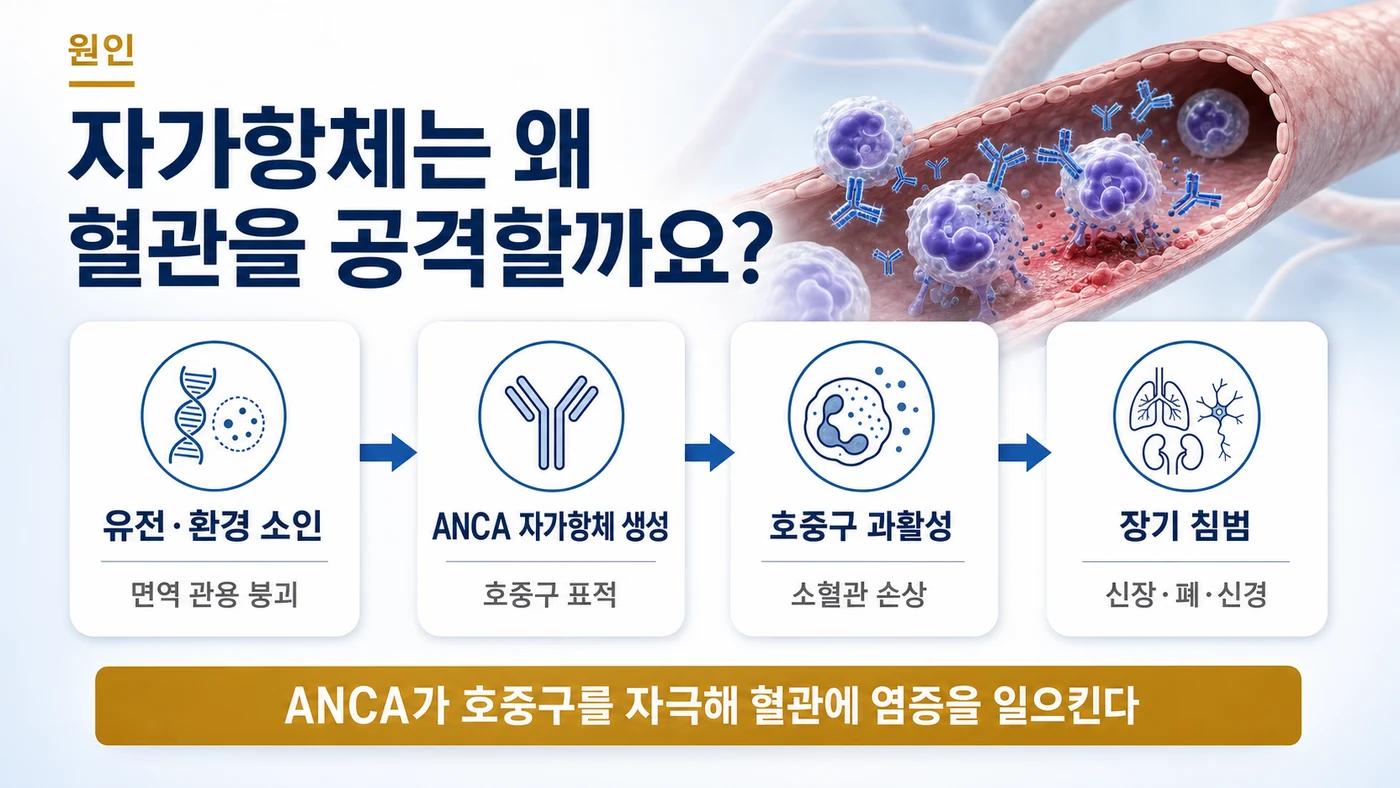 원인

자가항체는 왜 혈관을 공격할까요?

유전·환경 소인

면역 관용 붕괴

ANCA 자가항체 생성

호중구 표적

호중구 과활성

소혈관 손상

장기 침범

신장·폐·신경

ANCA가 호중구를 자극해 혈관에 염증을 일으킨다